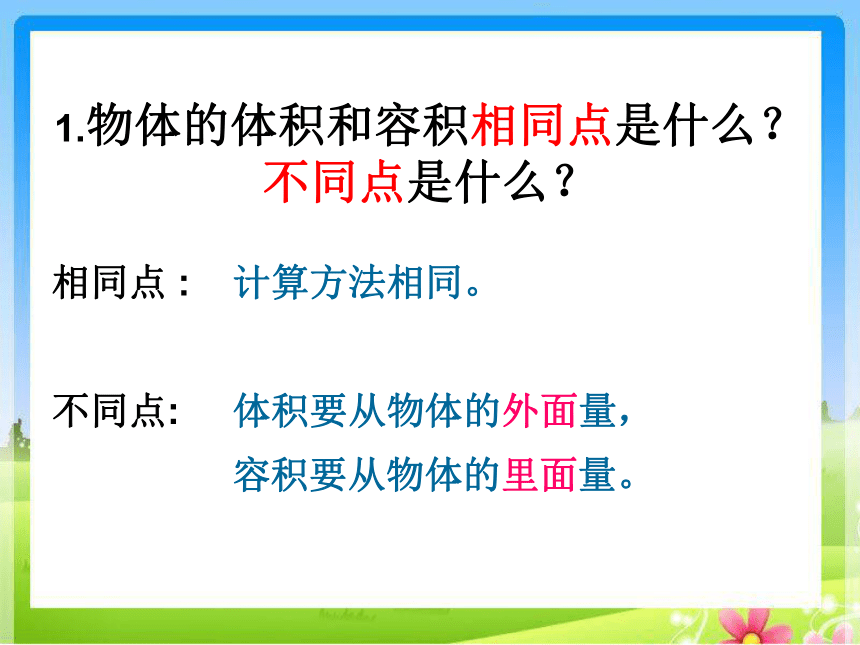 1.物体的体积和容积相同点是什么？不同点是什么？

相同点： 计算方法相同。

不同点: 体积要从物体的外面量，
容积要从物体的里面量。